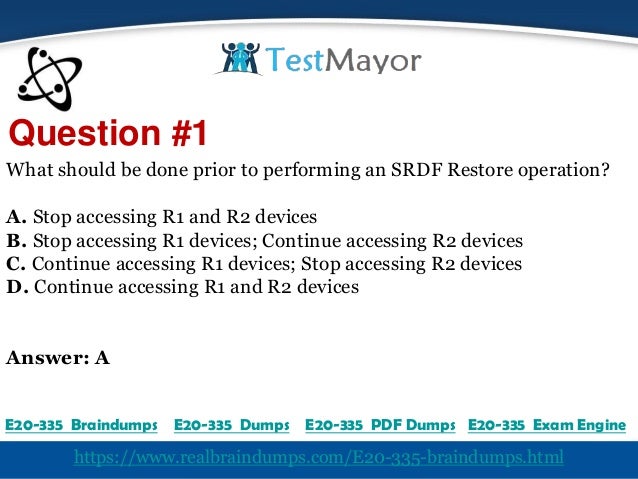 TestMayor

Question #1

What should be done prior to performing an SRDF Restore operation?

A. Stop accessing R1 and R2 devices
B. Stop accessing R1 devices; Continue accessing R2 devices
C. Continue accessing R1 devices; Stop accessing R2 devices
D. Continue accessing R1 and R2 devices

Answer: A

E20-335 Braindumps E20-335 Dumps E20-335 PDF Dumps E20-335 Exam Engine

https://www.realbraindumps.com/E20-335-braindumps.html